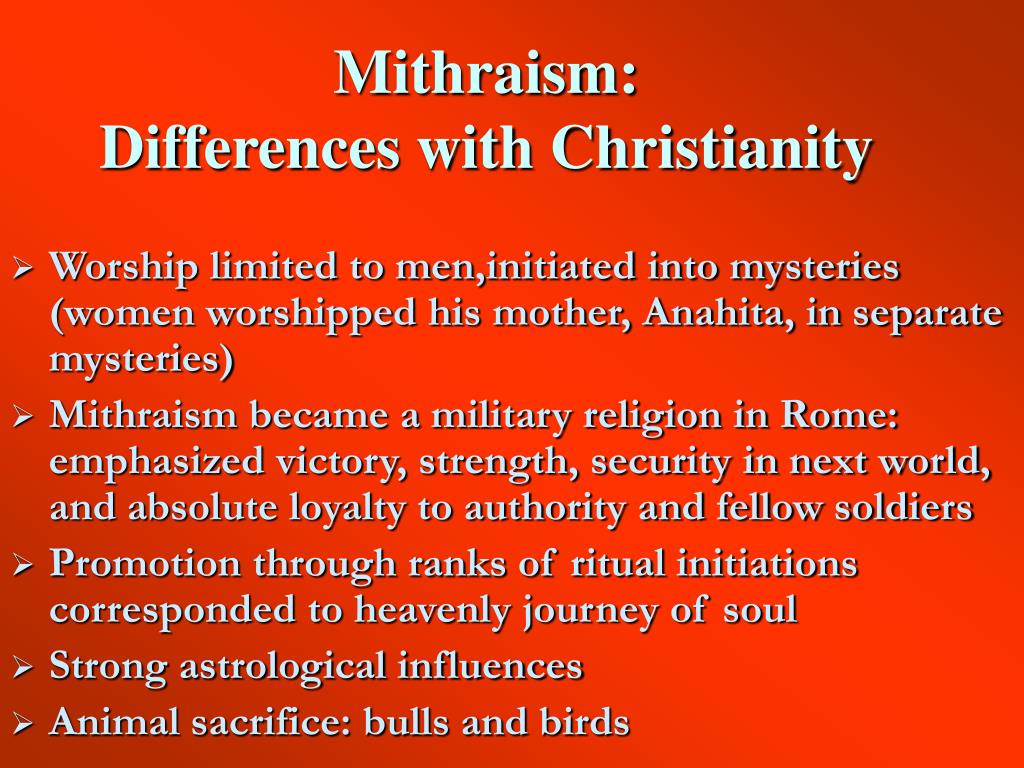 Mithraism:
Differences with Christianity

➢ Worship limited to men,initiated into mysteries (women worshipped his mother, Anahita, in separate mysteries)
➢ Mithraism became a military religion in Rome: emphasized victory, strength, security in next world, and absolute loyalty to authority and fellow soldiers
➢ Promotion through ranks of ritual initiations corresponded to heavenly journey of soul
➢ Strong astrological influences
➢ Animal sacrifice: bulls and birds